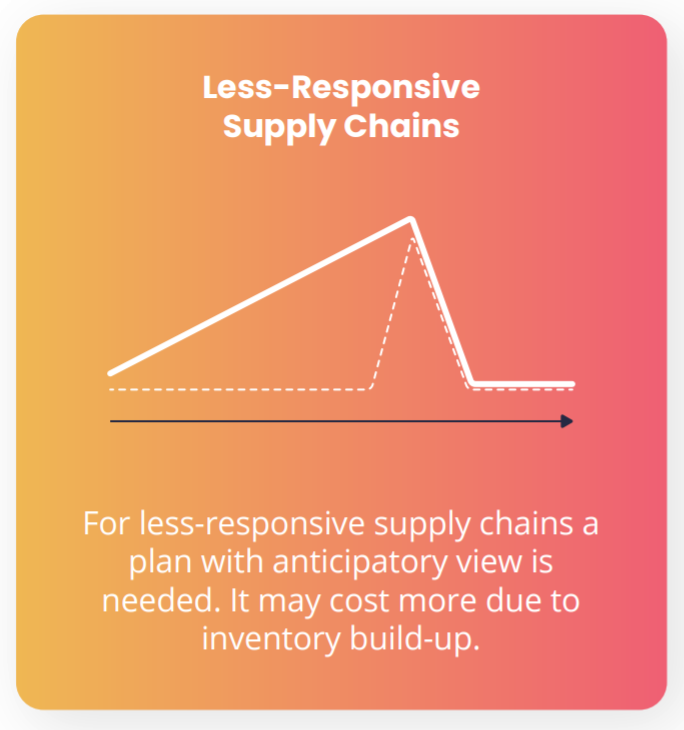 Less-Responsive Supply Chains

For less-responsive supply chains a plan with anticipatory view is needed. It may cost more due to inventory build-up.